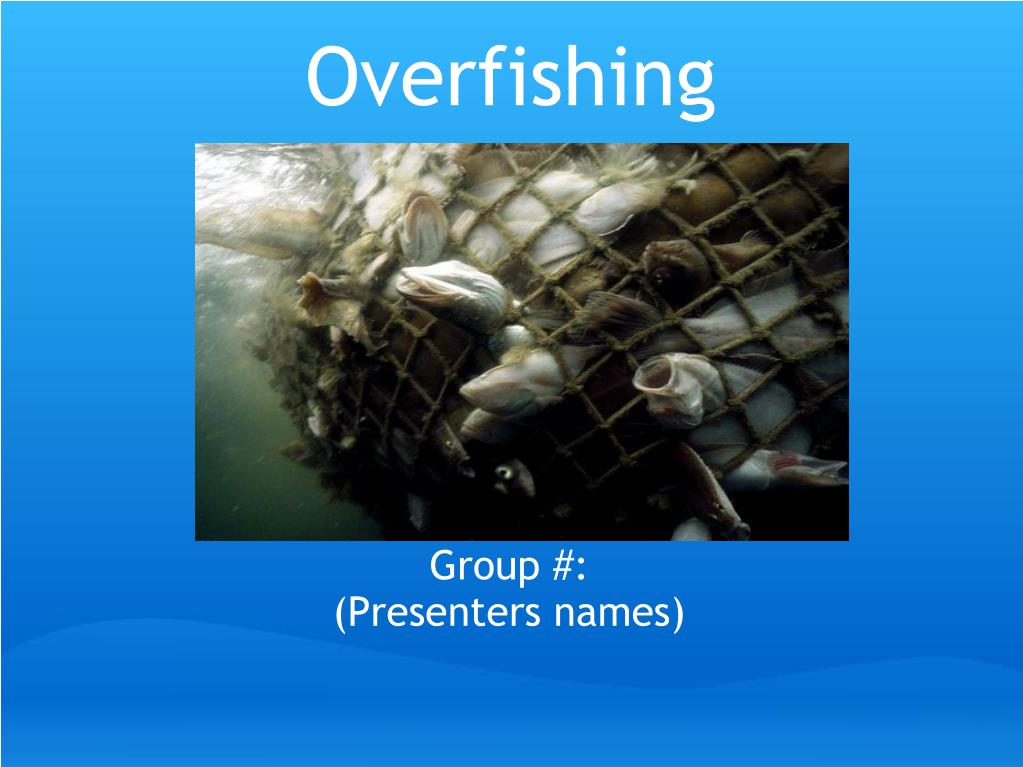 Overfishing

Group #:
(Presenters names)